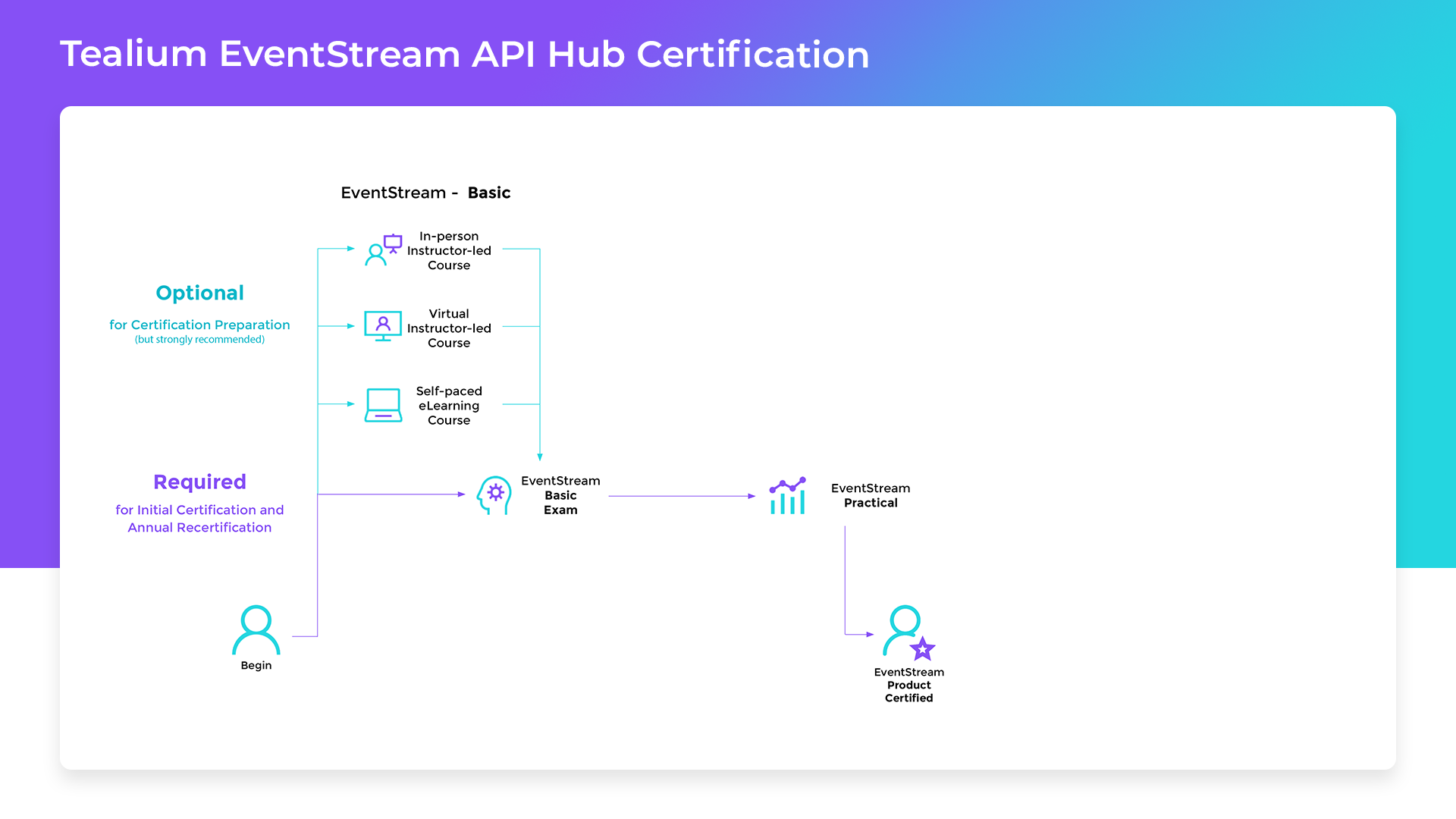 Tealium EventStream API Hub Certification

EventStream - Basic

Optional

for Certification Preparation
(but strongly recommended)

In-person Instructor-led Course

Virtual Instructor-led Course

Self-paced eLearning Course

Required

for Initial Certification and Annual Recertification

EventStream Basic Exam

EventStream Practical

Begin

EventStream Product Certified